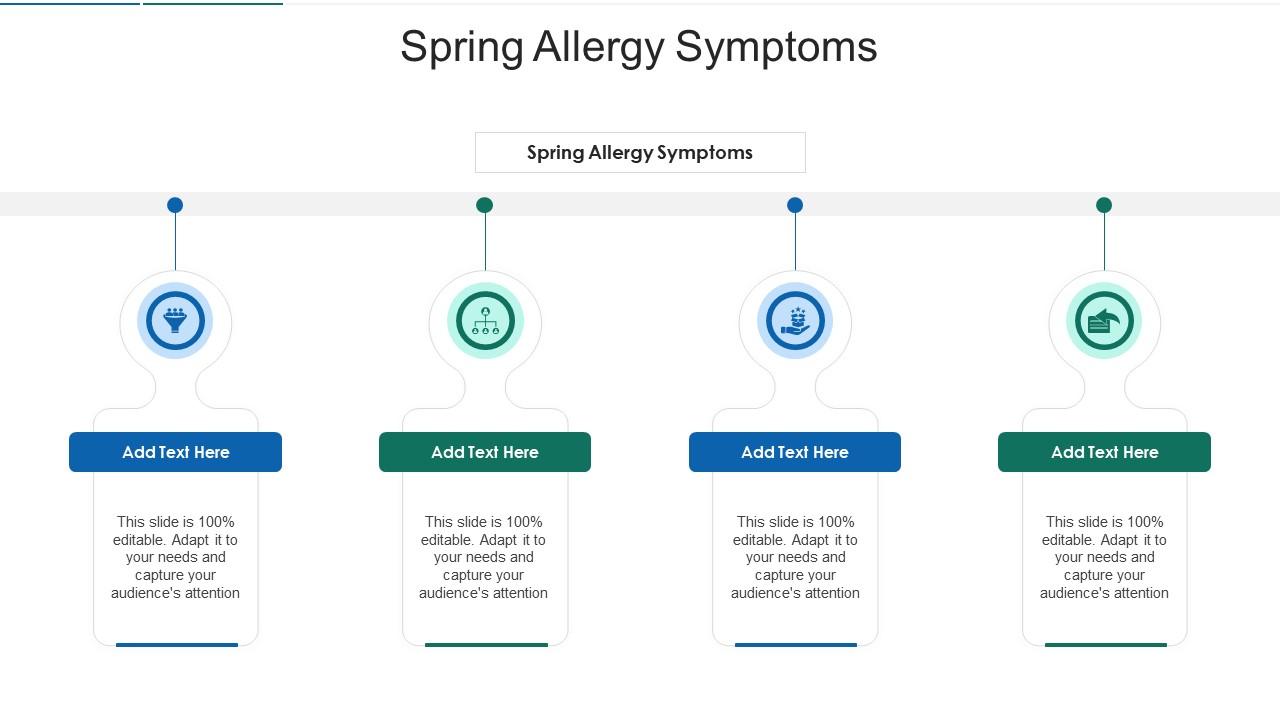 Spring Allergy Symptoms

Spring Allergy Symptoms

Add Text Here

This slide is 100% editable. Adapt it to your needs and capture your audience's attention

Add Text Here

This slide is 100% editable. Adapt it to your needs and capture your audience's attention

Add Text Here

This slide is 100% editable. Adapt it to your needs and capture your audience's attention

Add Text Here

This slide is 100% editable. Adapt it to your needs and capture your audience's attention